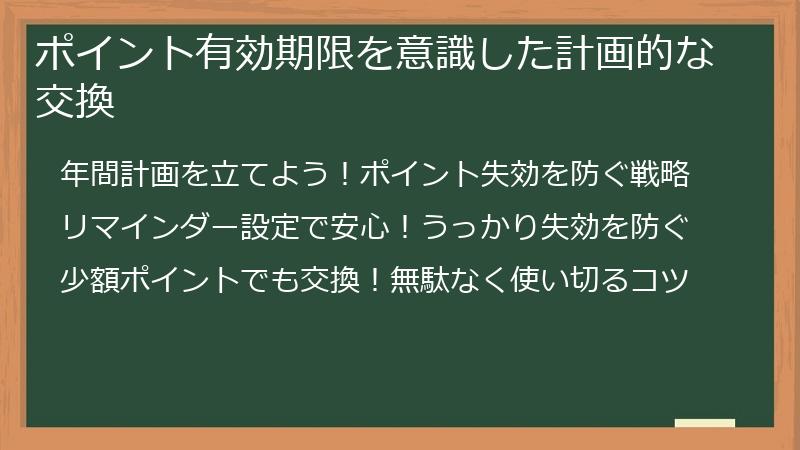 ポイント有効期限を意識した計画的な交換

年間計画を立てよう！ポイント失効を防ぐ戦略

リマインダー設定で安心！うっかり失効を防ぐ

少額ポイントでも交換！無駄なく使い切るコツ